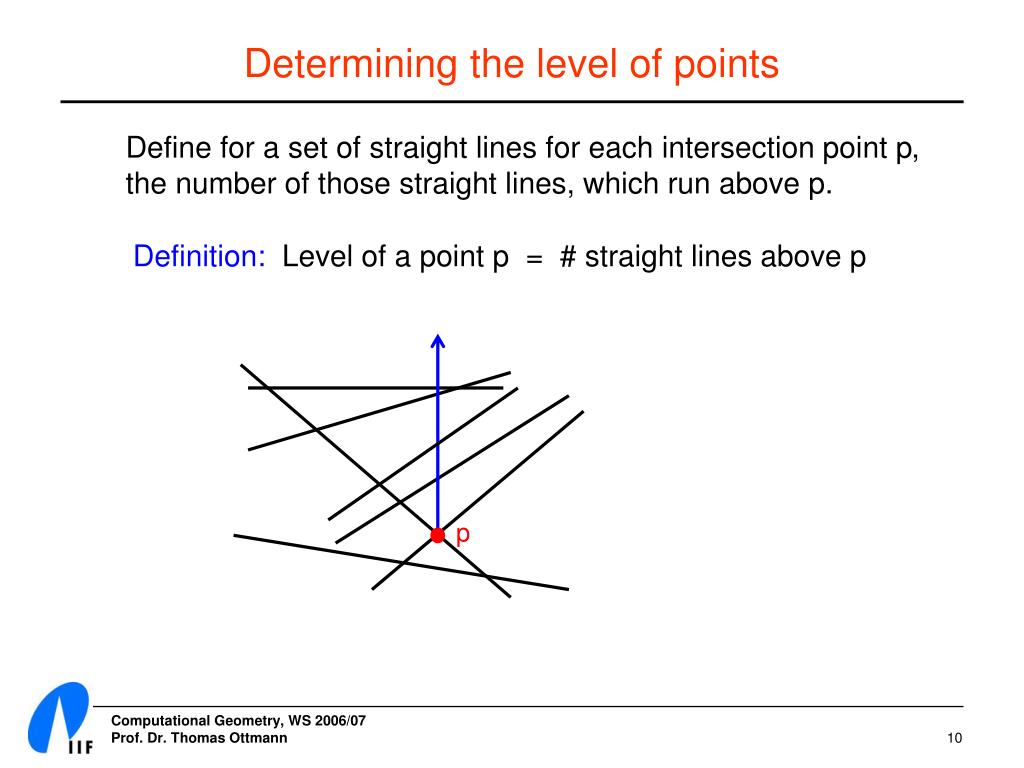 Determining the level of points

Define for a set of straight lines for each intersection point p, the number of those straight lines, which run above p.

Definition: Level of a point p = # straight lines above p

p

IIF

Computational Geometry, WS 2006/07
Prof. Dr. Thomas Ottmann

10